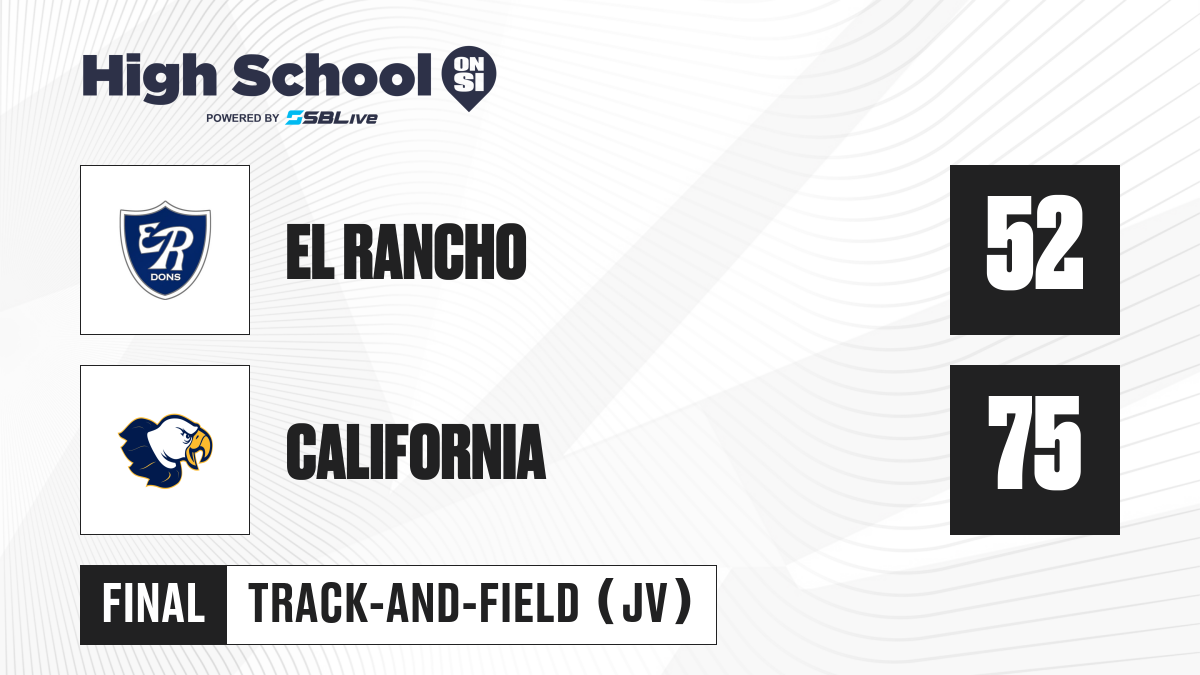 High School ON SI
POWERED BY SBLive

ER
DONS

EL RANCHO

52

CALIFORNIA

75

FINAL

TRACK-AND-FIELD (JV)